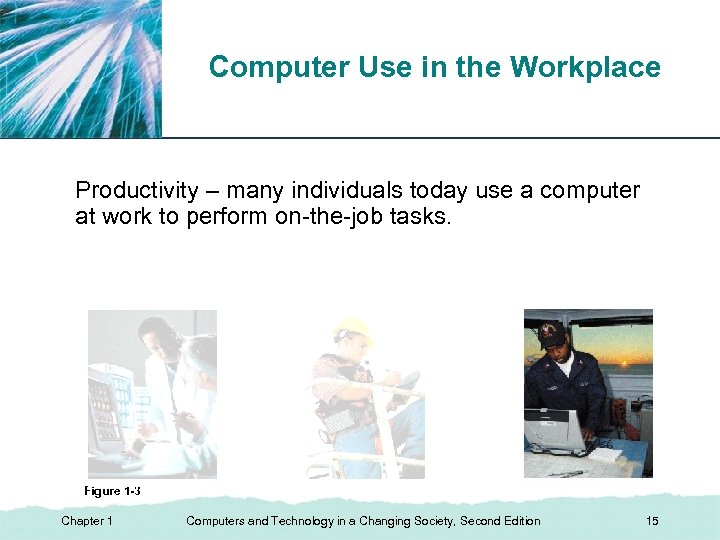 Computer Use in the Workplace

Productivity – many individuals today use a computer at work to perform on-the-job tasks.

Figure 1-3

Chapter 1

Computers and Technology in a Changing Society, Second Edition

15